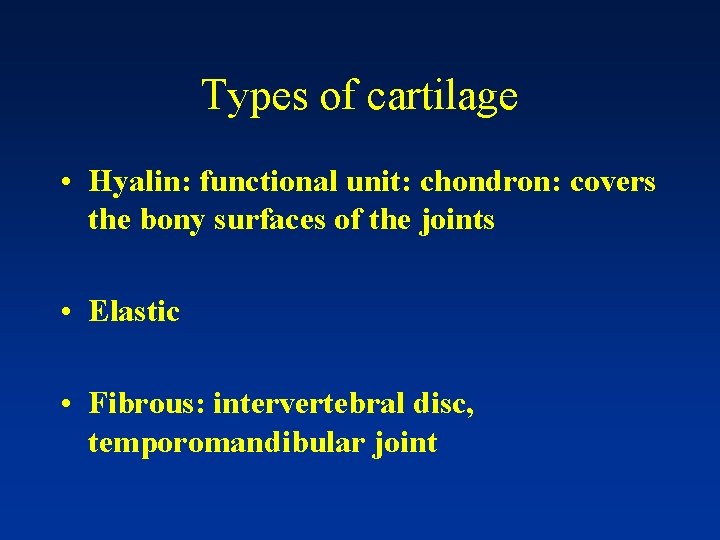 Types of cartilage

• Hyalin: functional unit: chondron: covers the bony surfaces of the joints

• Elastic

• Fibrous: intervertebral disc, temporomandibular joint